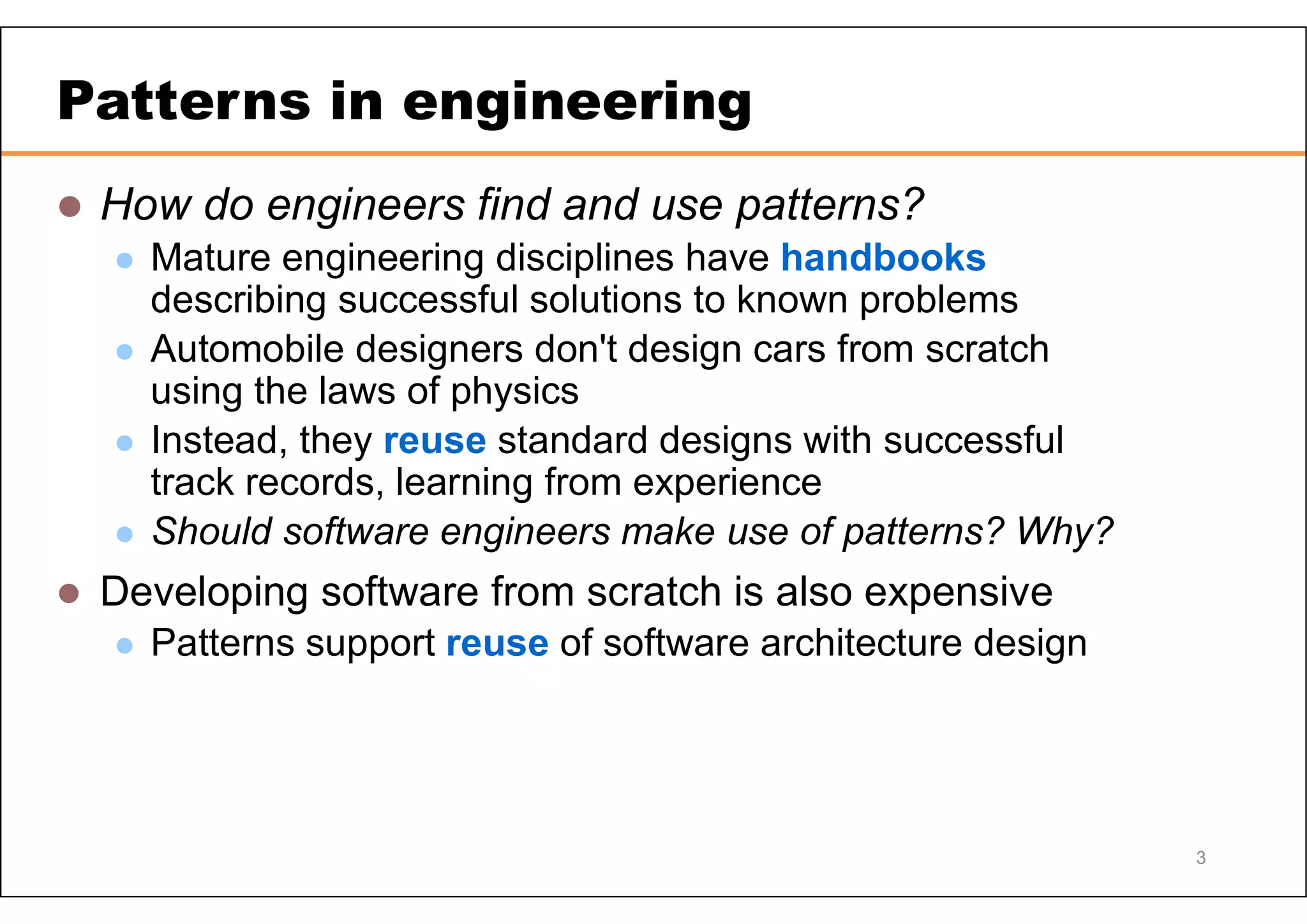 Patterns in engineering

- How do engineers find and use patterns?
  - Mature engineering disciplines have handbooks describing successful solutions to known problems
  - Automobile designers don't design cars from scratch using the laws of physics
  - Instead, they reuse standard designs with successful track records, learning from experience
  - Should software engineers make use of patterns? Why?
- Developing software from scratch is also expensive
  - Patterns support reuse of software architecture design

3